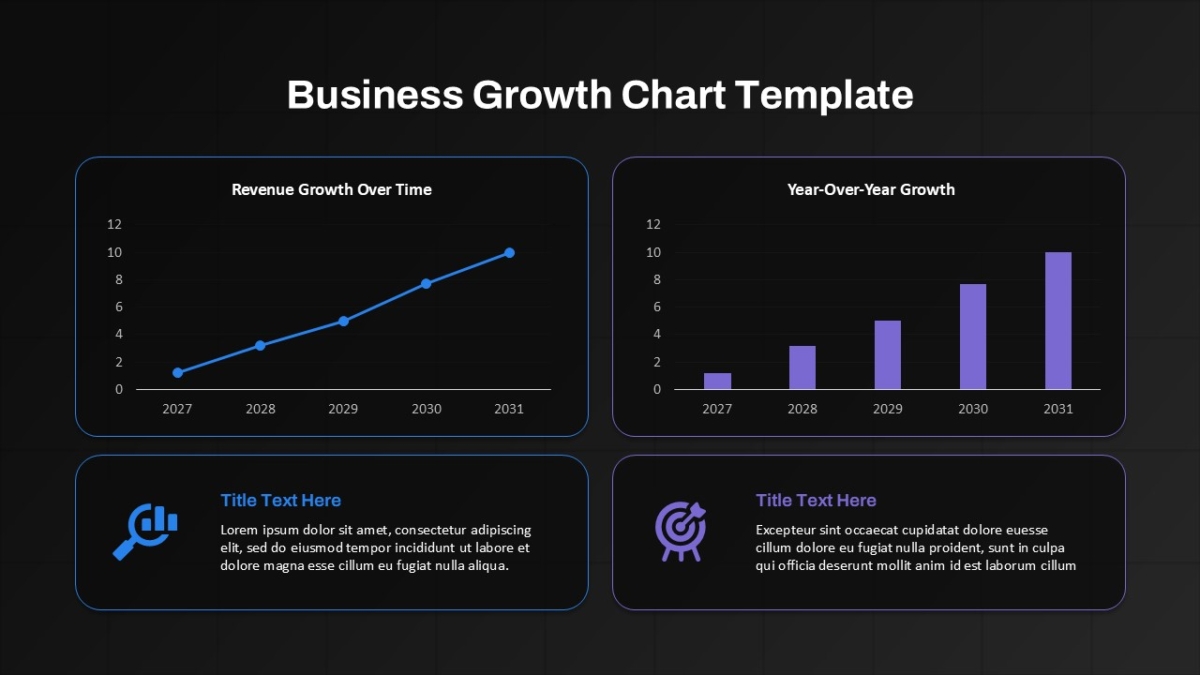 Business Growth Chart Template

Revenue Growth Over Time

12
10
8
6
4
2
0
2027 2028 2029 2030 2031

Year-Over-Year Growth

12
10
8
6
4
2
0
2027 2028 2029 2030 2031

Title Text Here

Lorem ipsum dolor sit amet, consectetur adipiscing elit, sed do eiusmod tempor incididunt ut labore et dolore magna esse cillum eu fugiat nulla aliqua.

Title Text Here

Excepteur sint occaecat cupidatat dolore euesse cillum dolore eu fugiat nulla proident, sunt in culpa qui officia deserunt mollit anim id est laborum cillum